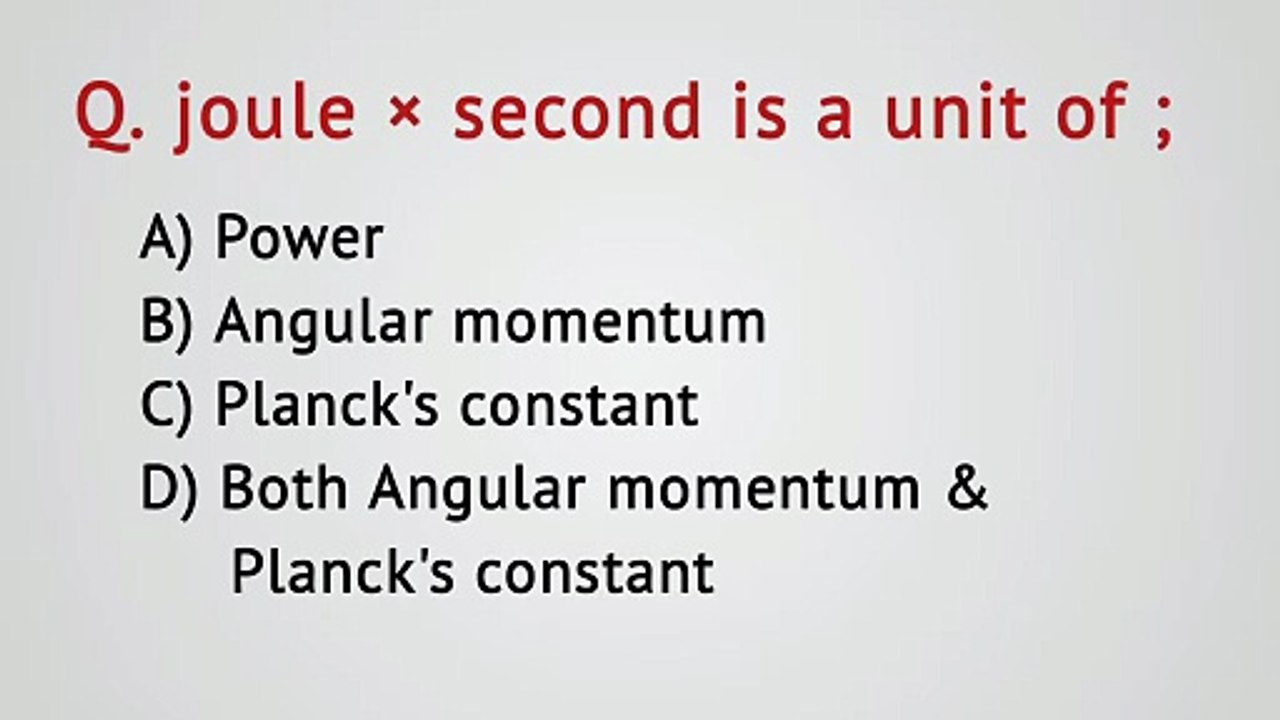 Q. joule × second is a unit of ;

A) Power
B) Angular momentum
C) Planck's constant
D) Both Angular momentum & Planck's constant